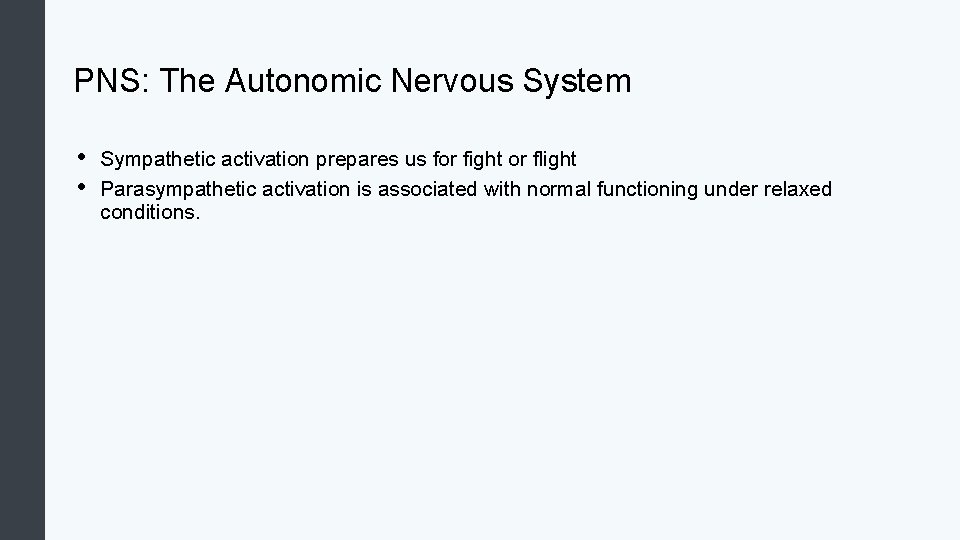 PNS: The Autonomic Nervous System

• Sympathetic activation prepares us for fight or flight
• Parasympathetic activation is associated with normal functioning under relaxed conditions.